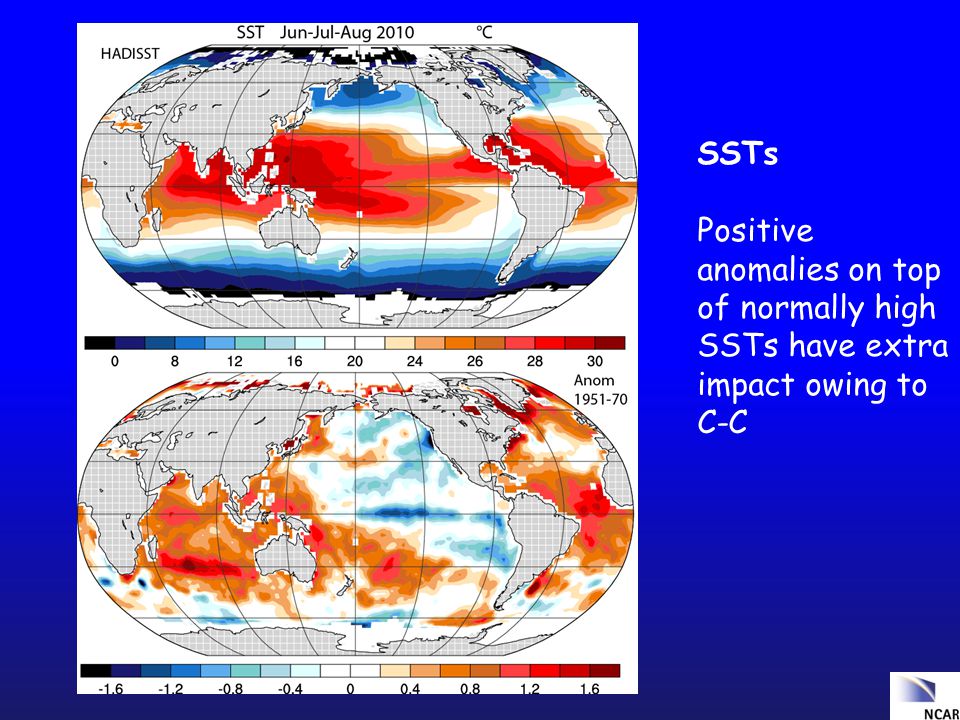 SST Jun-Jul-Aug 2010 °C

HADISST

0 8 12 16 20 24 26 28 30

Anom 1951-70

-1.6 -1.2 -0.8 -0.4 0 0.4 0.8 1.2 1.6

SSTs

Positive anomalies on top of normally high SSTs have extra impact owing to C-C

NCAR